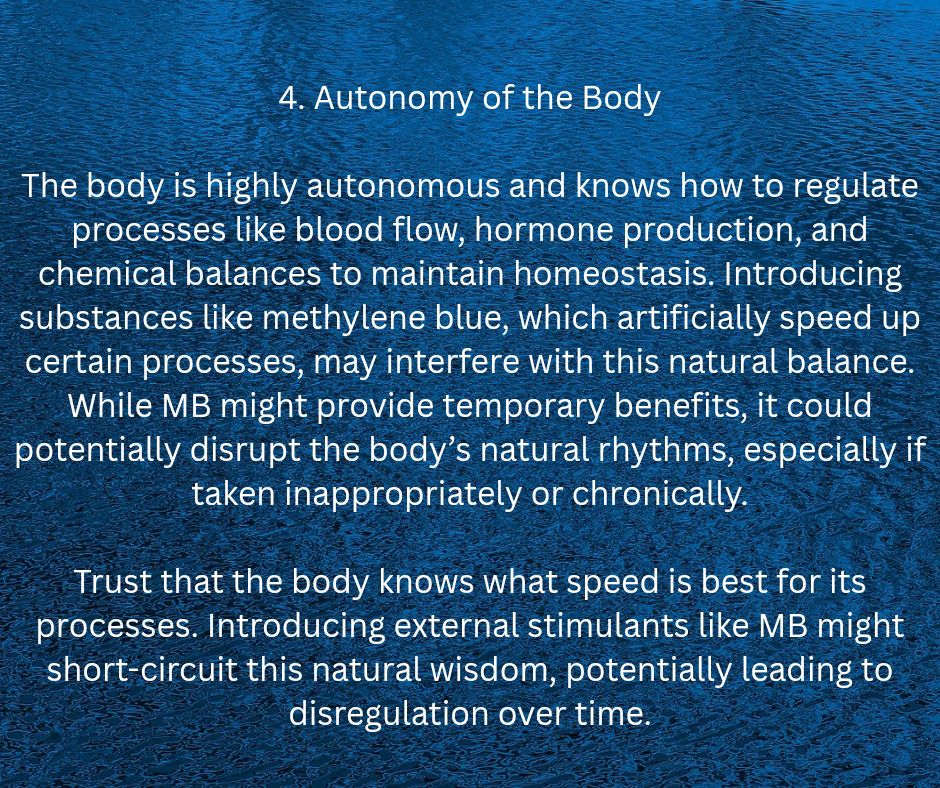 4. Autonomy of the Body

The body is highly autonomous and knows how to regulate processes like blood flow, hormone production, and chemical balances to maintain homeostasis. Introducing substances like methylene blue, which artificially speed up certain processes, may interfere with this natural balance. While MB might provide temporary benefits, it could potentially disrupt the body's natural rhythms, especially if taken inappropriately or chronically.

Trust that the body knows what speed is best for its processes. Introducing external stimulants like MB might short-circuit this natural wisdom, potentially leading to disregulation over time.